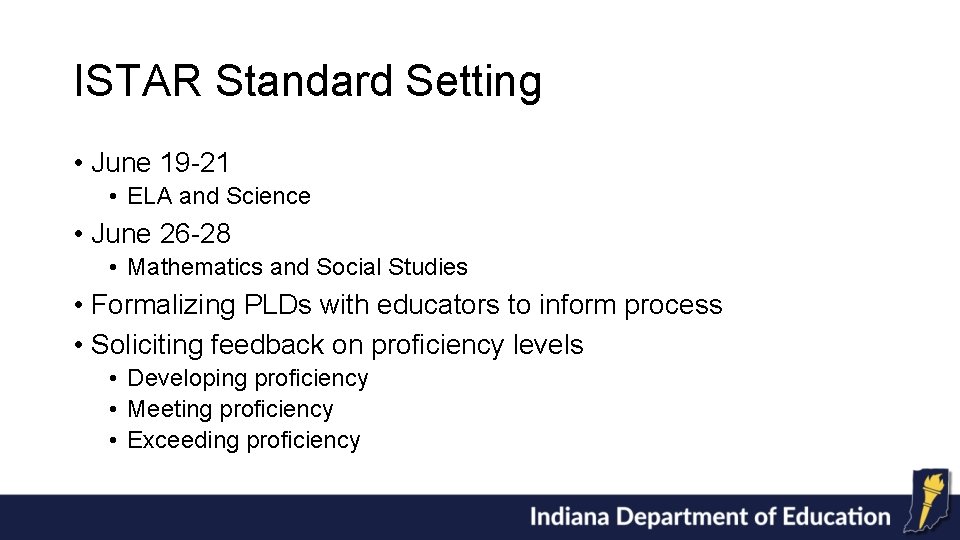 ISTAR Standard Setting

• June 19-21
  • ELA and Science
• June 26-28
  • Mathematics and Social Studies
• Formalizing PLDs with educators to inform process
• Soliciting feedback on proficiency levels
  • Developing proficiency
  • Meeting proficiency
  • Exceeding proficiency

Indiana Department of Education